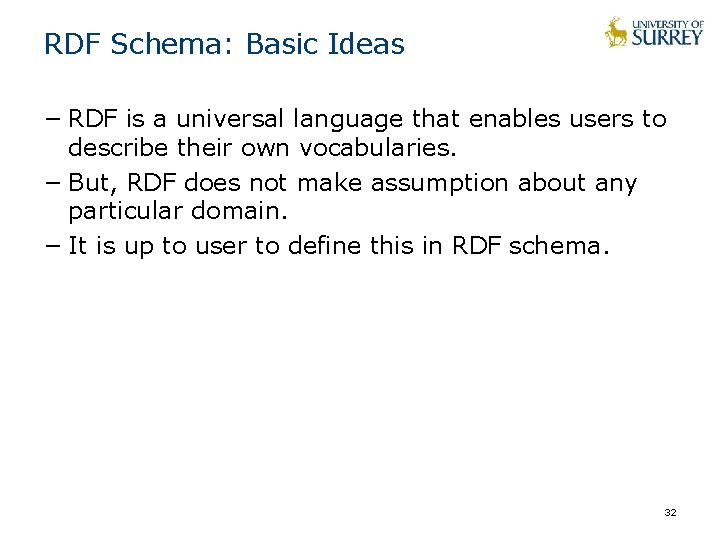 RDF Schema: Basic Ideas

UNIVERSITY OF SURREY

− RDF is a universal language that enables users to describe their own vocabularies.
− But, RDF does not make assumption about any particular domain.
− It is up to user to define this in RDF schema.

32